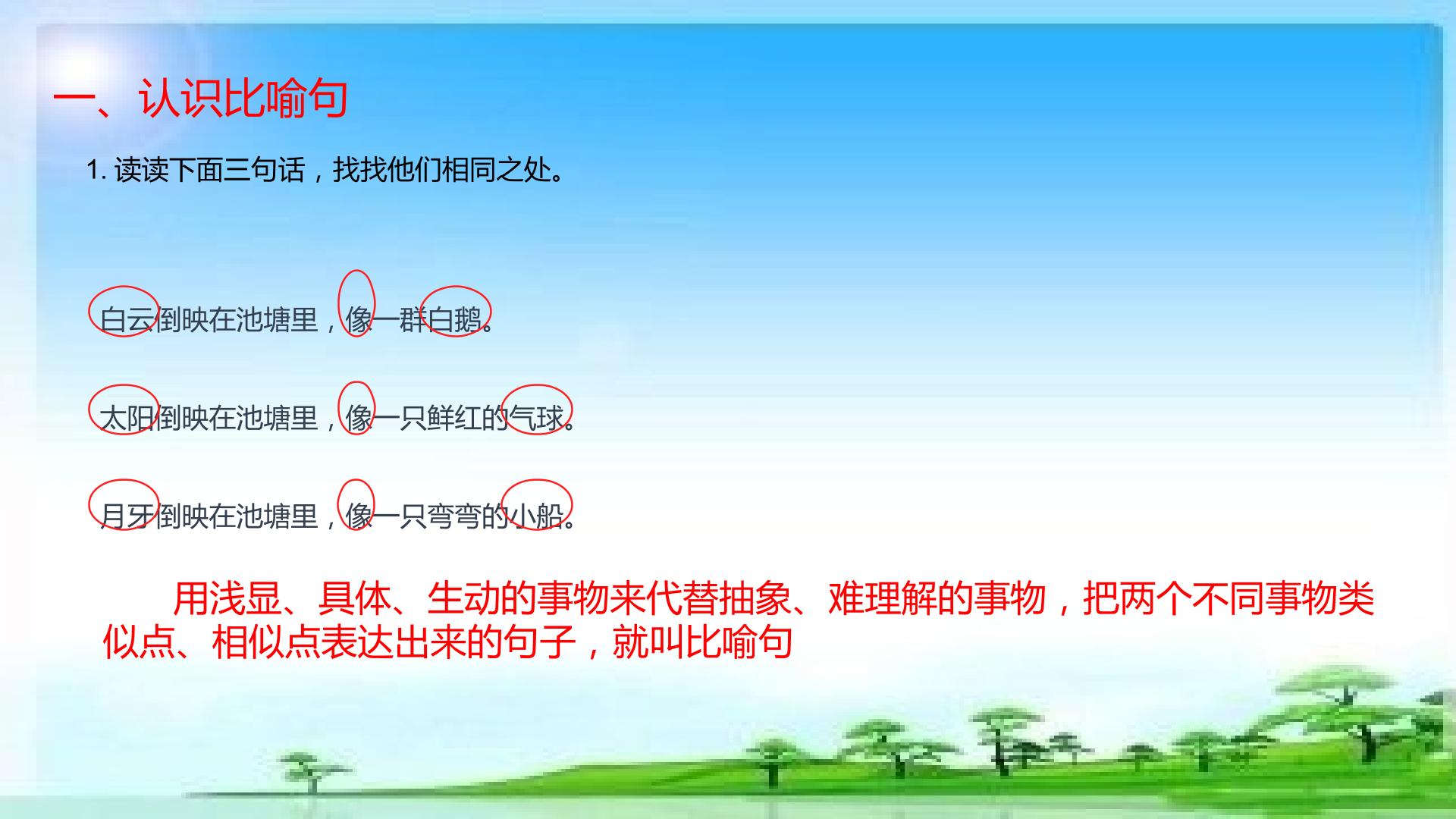 一、认识比喻句

1.读读下面三句话，找找他们相同之处。

白云倒映在池塘里，像一群白鹅。

太阳倒映在池塘里，像一只鲜红的气球。

月牙倒映在池塘里，像一只弯弯的小船。

用浅显、具体、生动的事物来代替抽象、难理解的事物，把两个不同事物类似点、相似点表达出来的句子，就叫比喻句